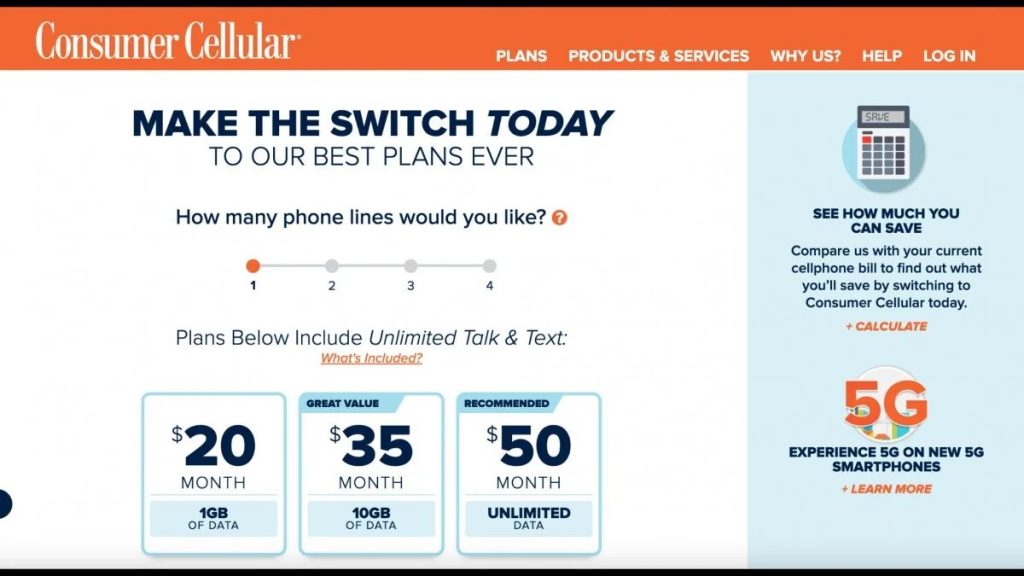 Consumer Cellular

PLANS PRODUCTS & SERVICES WHY US? HELP LOG IN

MAKE THE SWITCH TODAY
TO OUR BEST PLANS EVER

How many phone lines would you like? ?

1 2 3 4

Plans Below Include Unlimited Talk & Text:
What's Included?

$20
MONTH
1GB
OF DATA

GREAT VALUE
$35
MONTH
10GB
OF DATA

RECOMMENDED
$50
MONTH
UNLIMITED
DATA

SAVE

SEE HOW MUCH YOU CAN SAVE

Compare us with your current cellphone bill to find out what you'll save by switching to Consumer Cellular today.

+ CALCULATE

5G

EXPERIENCE 5G ON NEW 5G SMARTPHONES

+ LEARN MORE